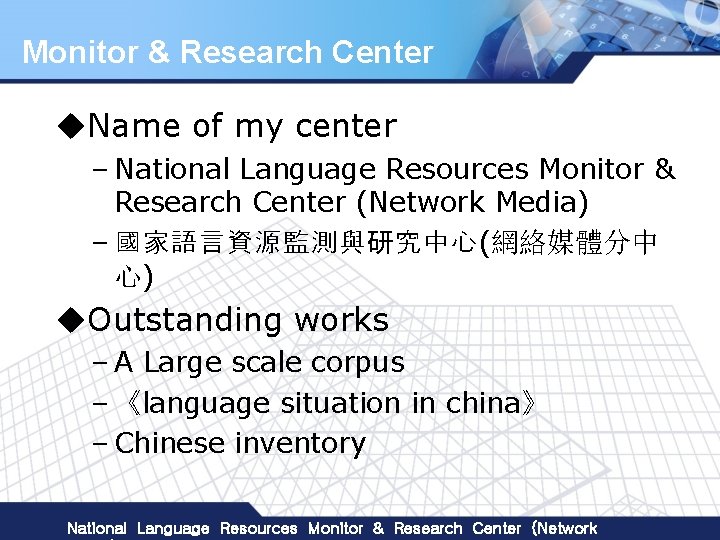 Monitor & Research Center

◆Name of my center

– National Language Resources Monitor & Research Center (Network Media)

– 國家語言資源監測與研究中心(網絡媒體分中心)

◆Outstanding works

– A Large scale corpus

– 《language situation in china》

– Chinese inventory

National Language Resources Monitor & Research Center (Network